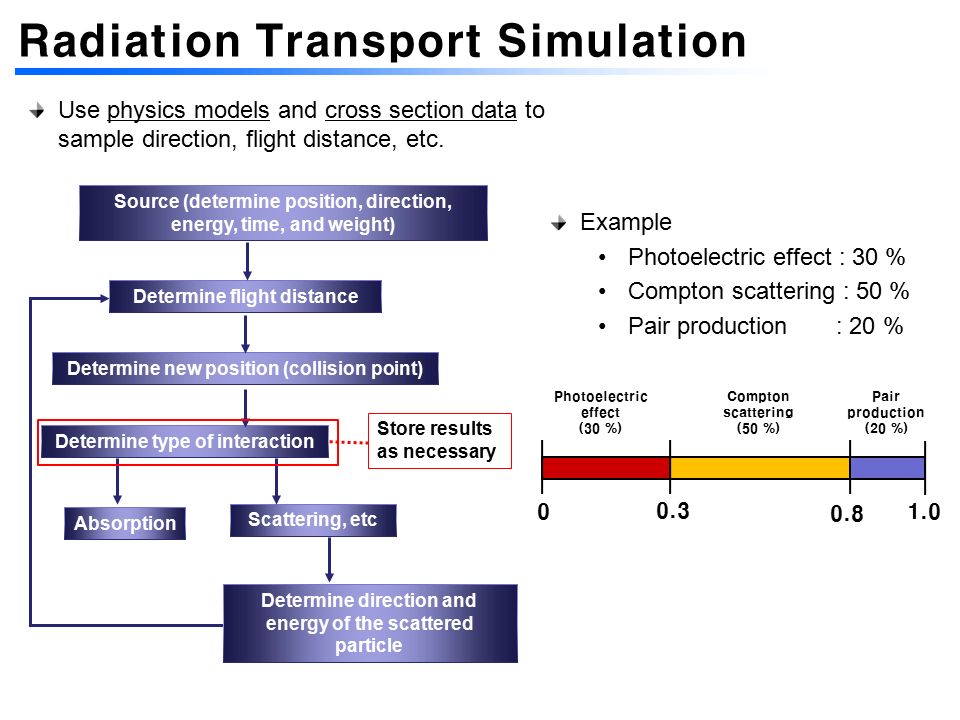 Radiation Transport Simulation

Use physics models and cross section data to sample direction, flight distance, etc.

Source (determine position, direction, energy, time, and weight)

Determine flight distance

Determine new position (collision point)

Determine type of interaction

Store results as necessary

Absorption

Scattering, etc

Determine direction and energy of the scattered particle

Example
• Photoelectric effect : 30 %
• Compton scattering : 50 %
• Pair production : 20 %

Photoelectric effect (30 %)

Compton scattering (50 %)

Pair production (20 %)

0

0.3

0.8

1.0